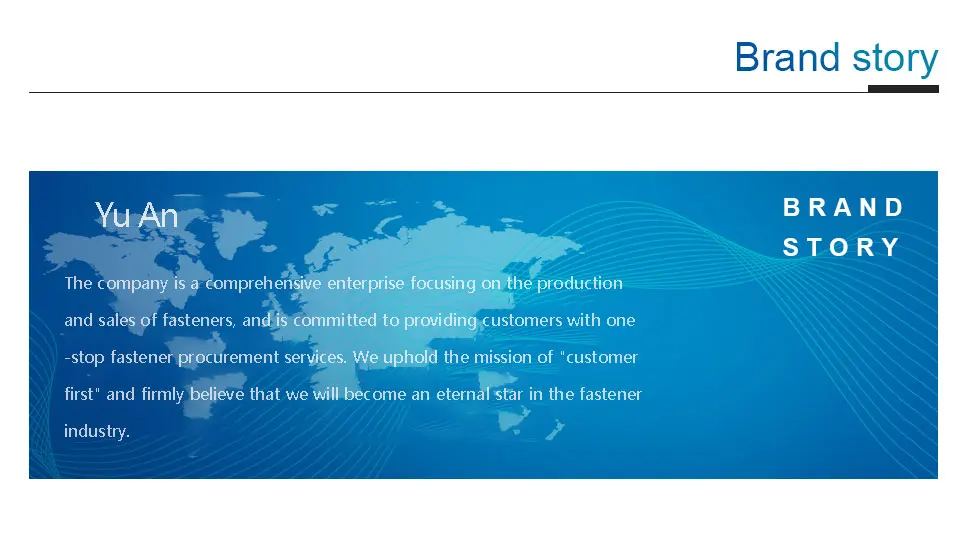 Brand story

Yu An

BRAND STORY

The company is a comprehensive enterprise focusing on the production and sales of fasteners, and is committed to providing customers with one -stop fastener procurement services. We uphold the mission of "customer first" and firmly believe that we will become an eternal star in the fastener industry.